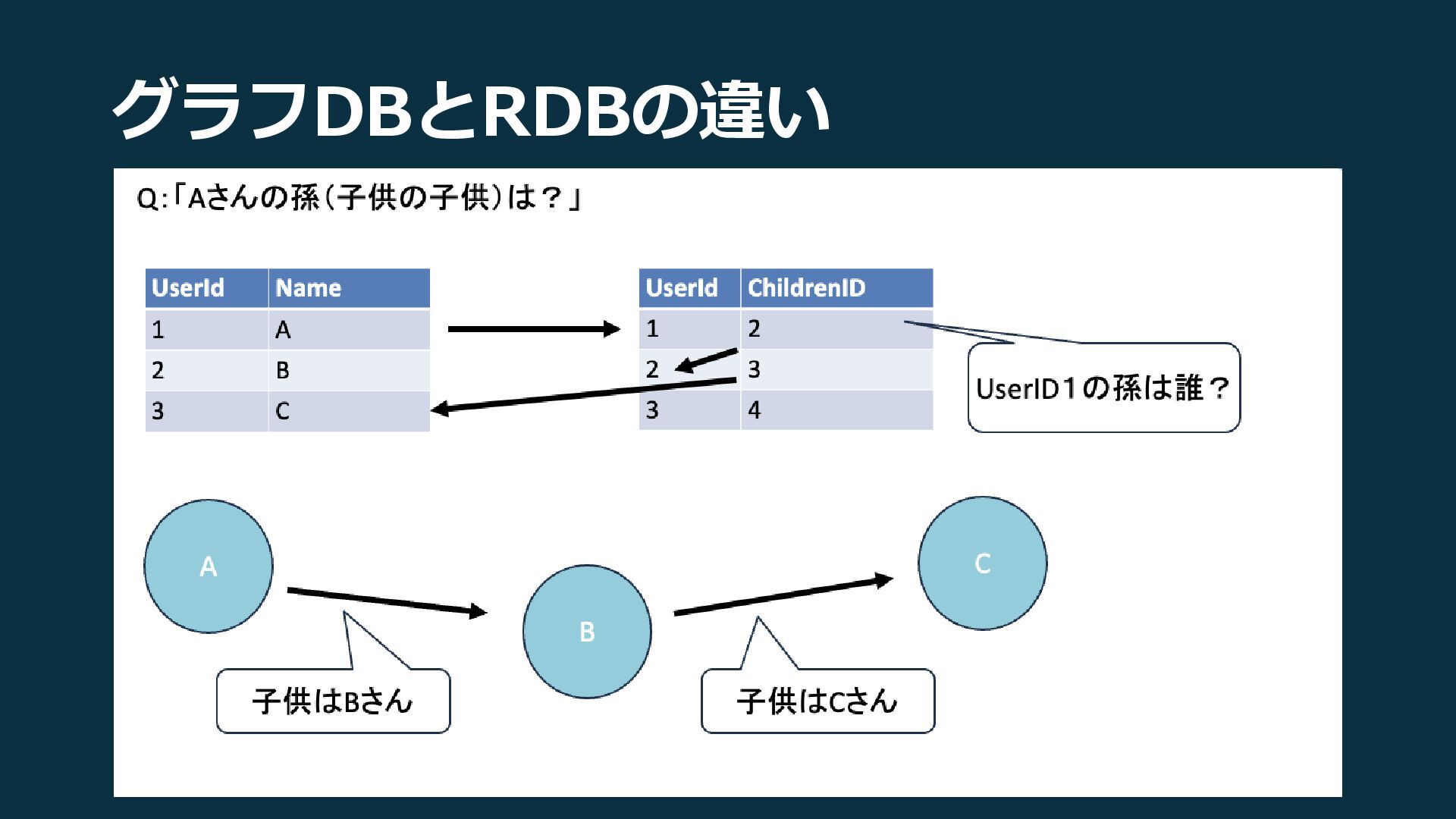 グラフDBとRDBの違い

Q:「Aさんの孫(子供の子供)は？」

| UserId | Name |
|---|---|
| 1 | A |
| 2 | B |
| 3 | C |

| UserId | ChildrenID |
|---|---|
| 1 | 2 |
| 2 | 3 |
| 3 | 4 |

UserID1の孫は誰？

A

B

C

子供はBさん

子供はCさん